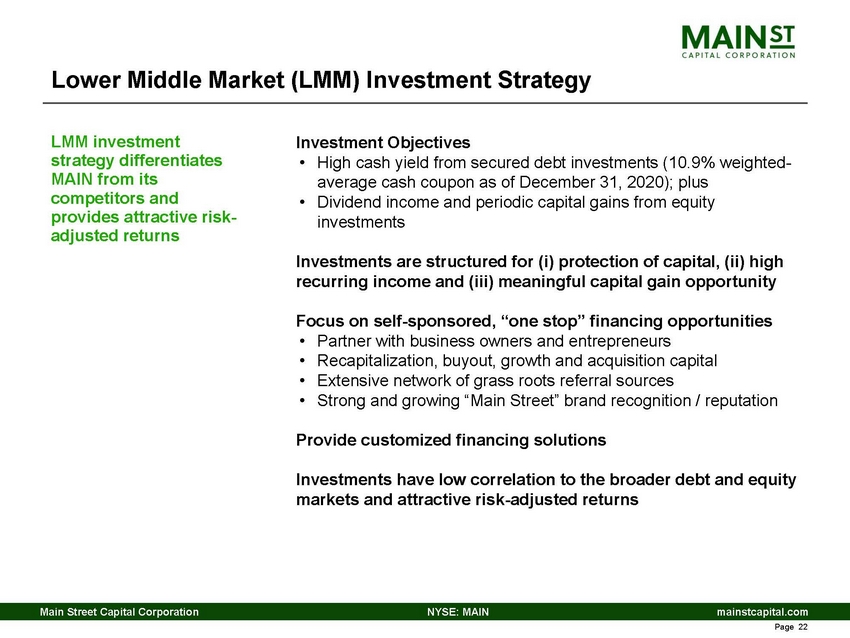 MAIN ST
CAPITAL CORPORATION

Lower Middle Market (LMM) Investment Strategy

LMM investment strategy differentiates MAIN from its competitors and provides attractive risk-adjusted returns

Investment Objectives
• High cash yield from secured debt investments (10.9% weighted-average cash coupon as of December 31, 2020); plus
• Dividend income and periodic capital gains from equity investments

Investments are structured for (i) protection of capital, (ii) high recurring income and (iii) meaningful capital gain opportunity

Focus on self-sponsored, "one stop" financing opportunities
• Partner with business owners and entrepreneurs
• Recapitalization, buyout, growth and acquisition capital
• Extensive network of grass roots referral sources
• Strong and growing "Main Street" brand recognition / reputation

Provide customized financing solutions

Investments have low correlation to the broader debt and equity markets and attractive risk-adjusted returns

Main Street Capital Corporation
NYSE: MAIN
mainstcapital.com
Page 22